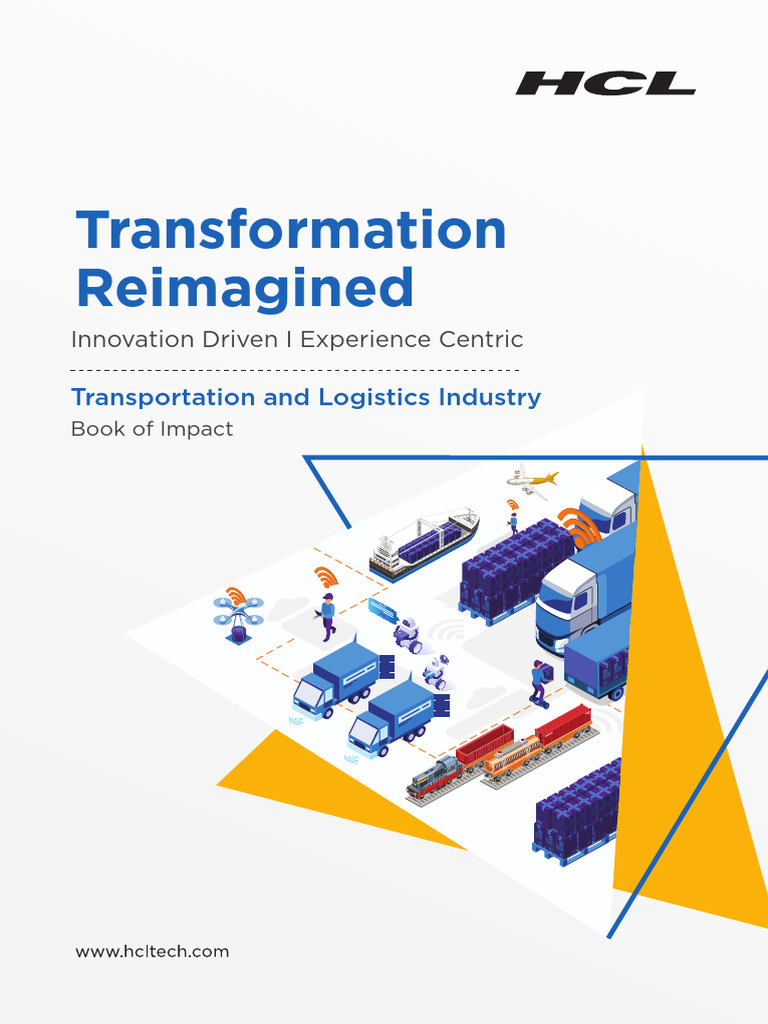 HCL

Transformation Reimagined

Innovation Driven I Experience Centric

Transportation and Logistics Industry

Book of Impact

www.hcltech.com